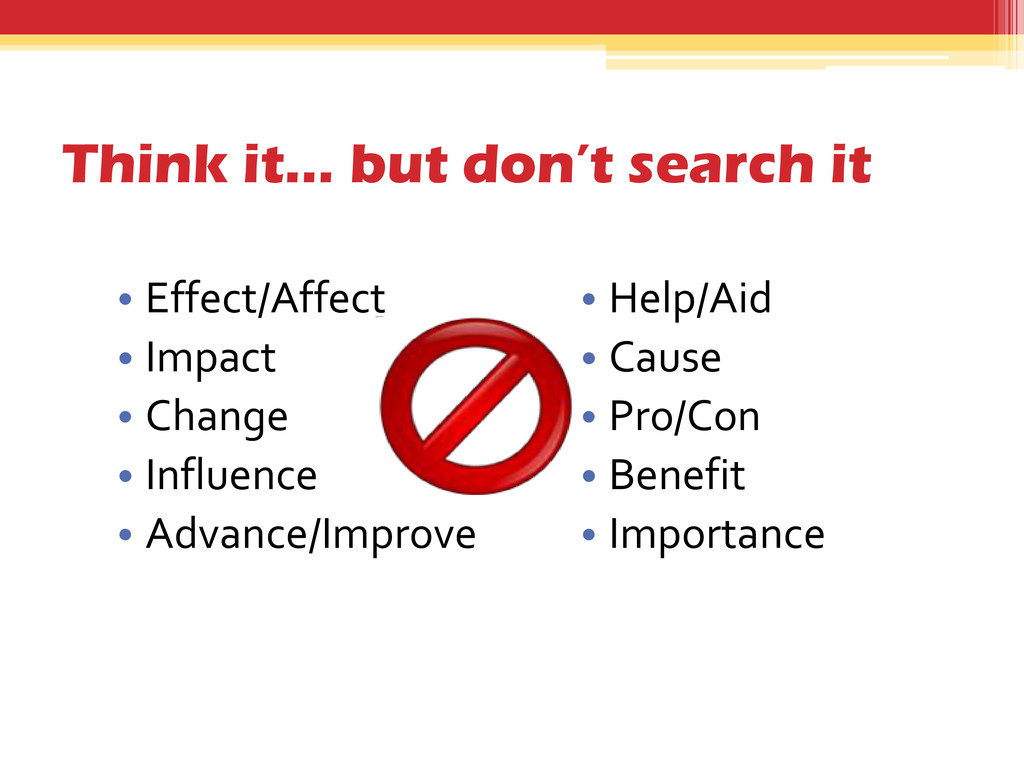 Think it… but don't search it

• Effect/Affect
• Impact
• Change
• Influence
• Advance/Improve

• Help/Aid
• Cause
• Pro/Con
• Benefit
• Importance